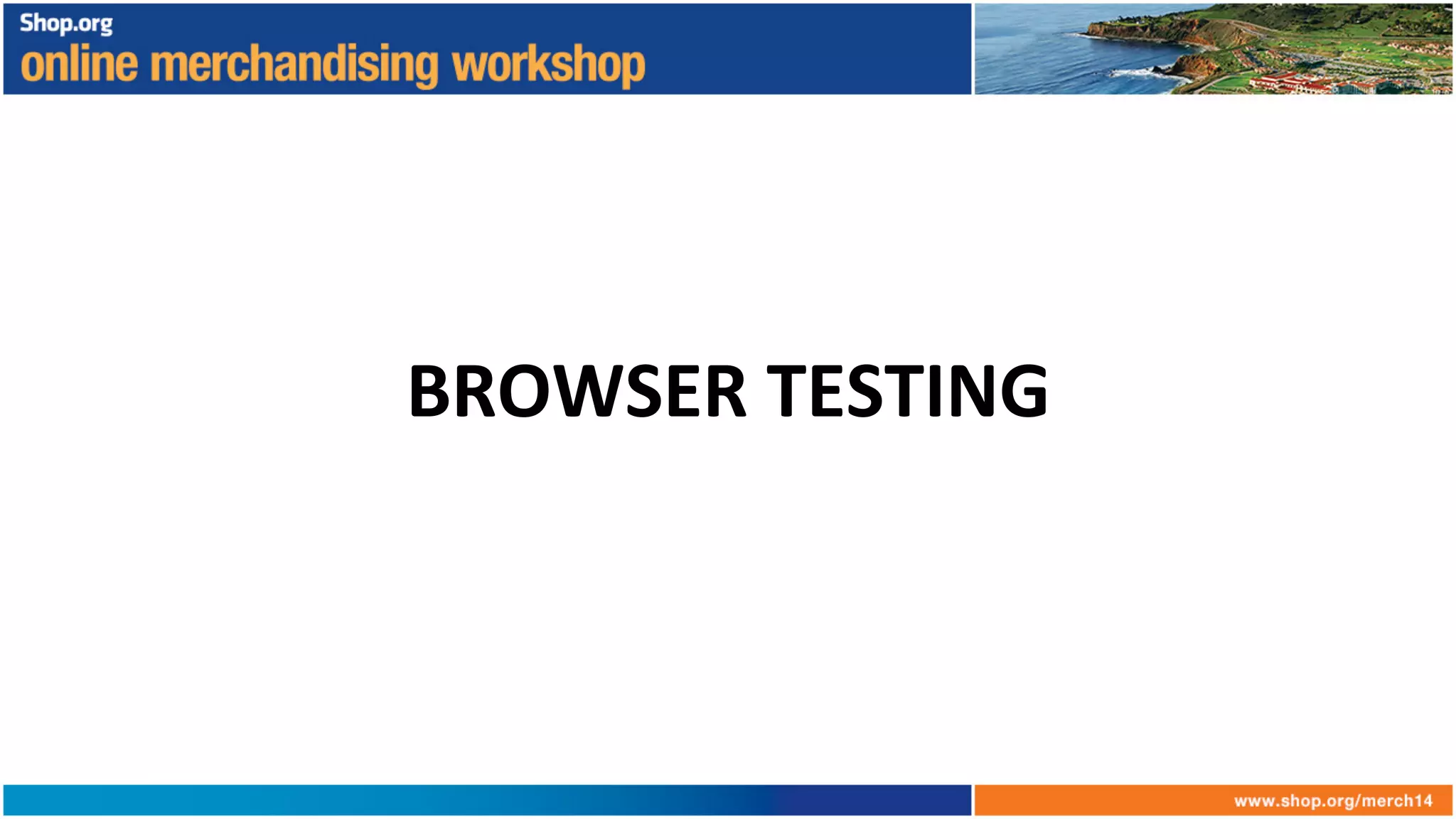 Shop.org
online merchandising workshop

BROWSER TESTING

www.shop.org/merch14